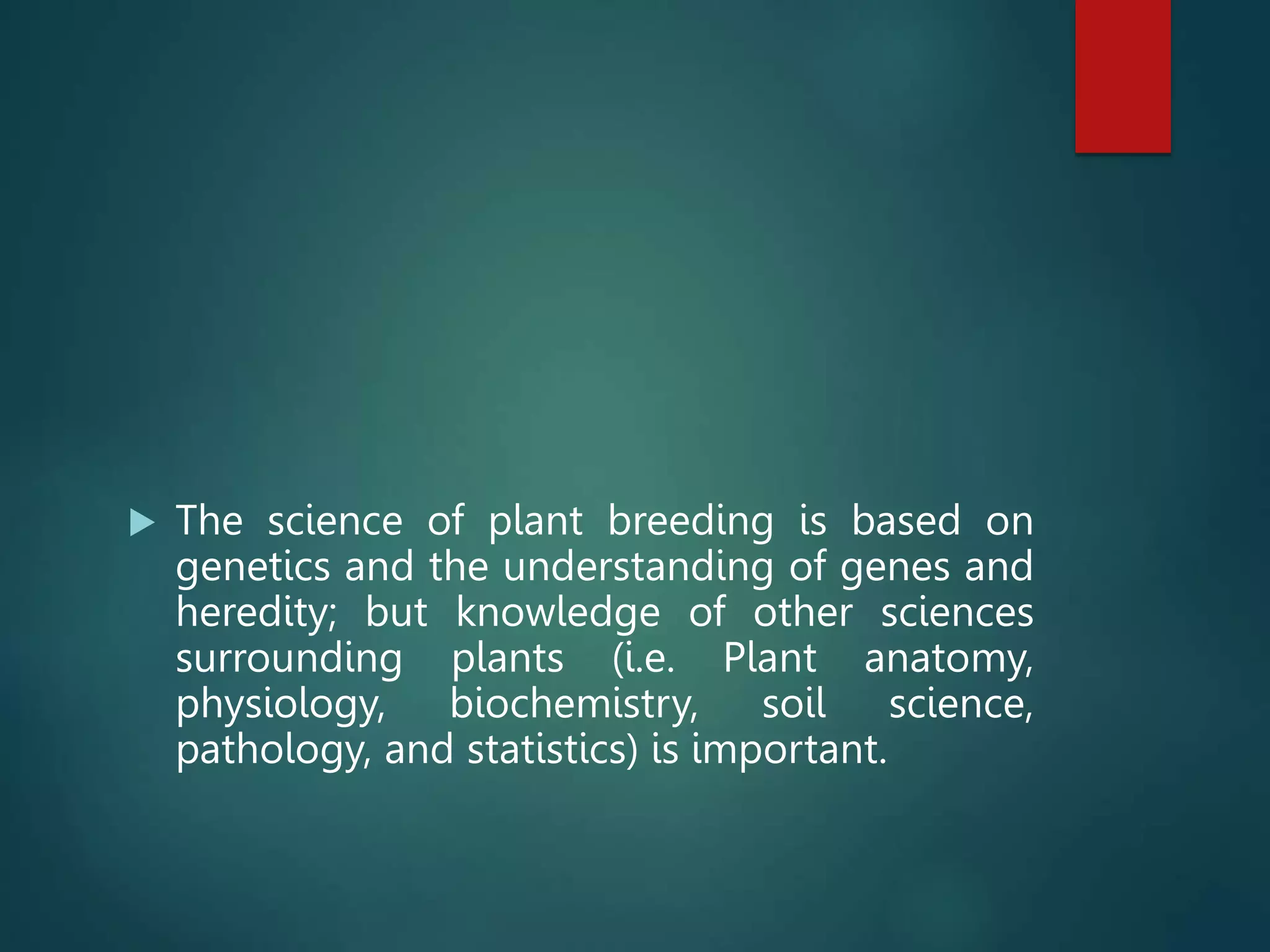 The science of plant breeding is based on genetics and the understanding of genes and heredity; but knowledge of other sciences surrounding plants (i.e. Plant anatomy, physiology, biochemistry, soil science, pathology, and statistics) is important.